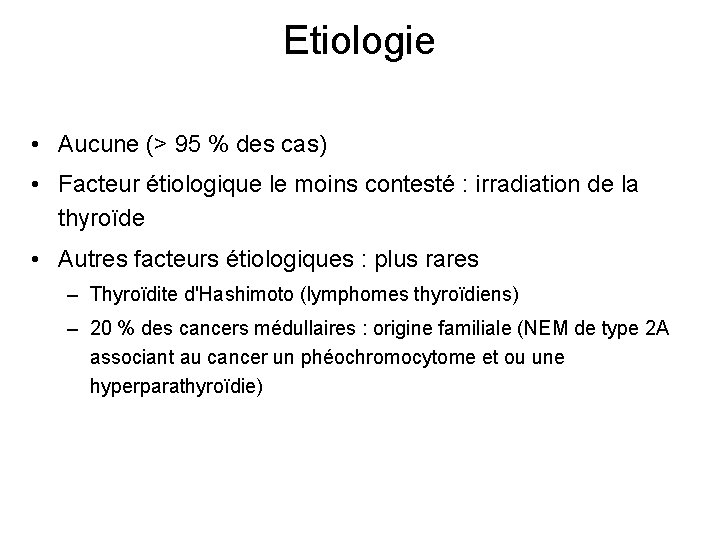 Etiologie

• Aucune (> 95 % des cas)

• Facteur étiologique le moins contesté : irradiation de la thyroïde

• Autres facteurs étiologiques : plus rares

– Thyroïdite d'Hashimoto (lymphomes thyroïdiens)

– 20 % des cancers médullaires : origine familiale (NEM de type 2A associant au cancer un phéochromocytome et ou une hyperparathyroïdie)